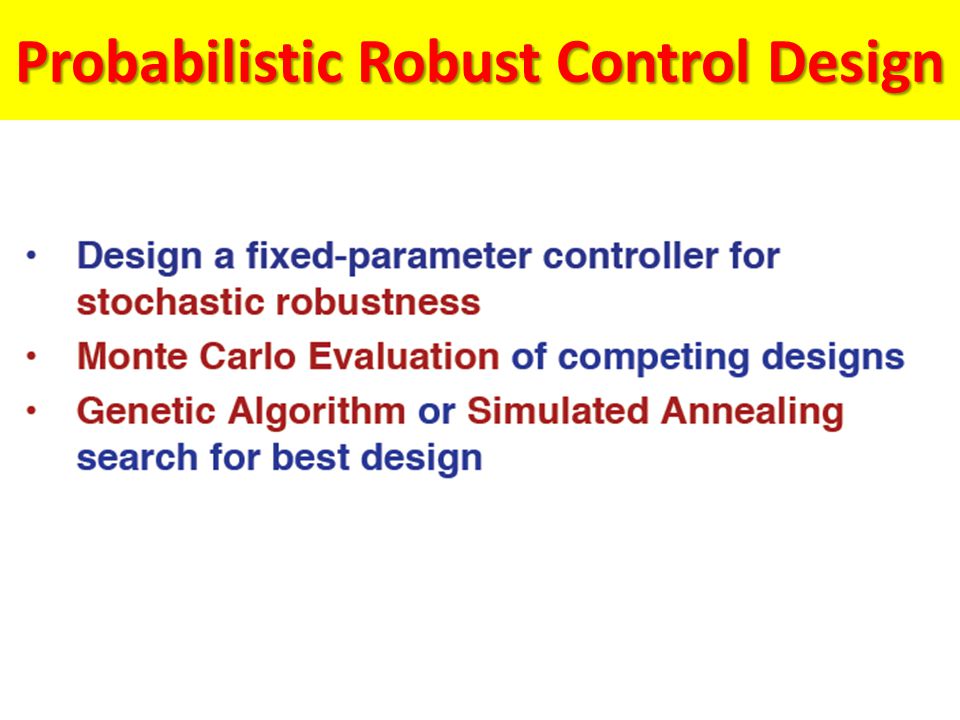 Probabilistic Robust Control Design

• Design a fixed-parameter controller for stochastic robustness
• Monte Carlo Evaluation of competing designs
• Genetic Algorithm or Simulated Annealing search for best design